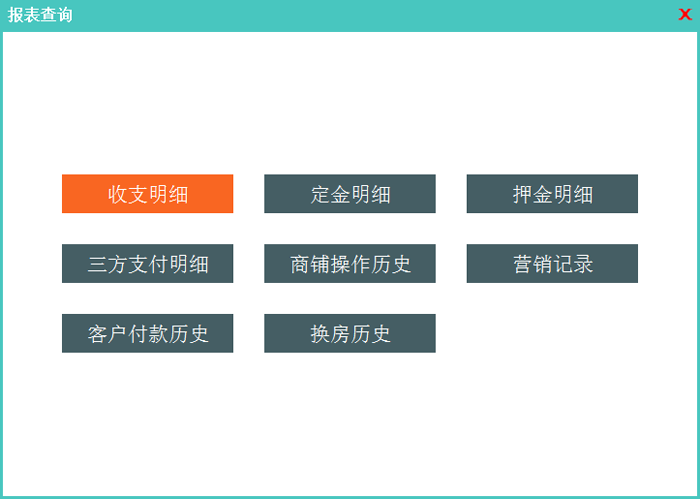 报表查询

X

收支明细

定金明细

押金明细

三方支付明细

商铺操作历史

营销记录

客户付款历史

换房历史